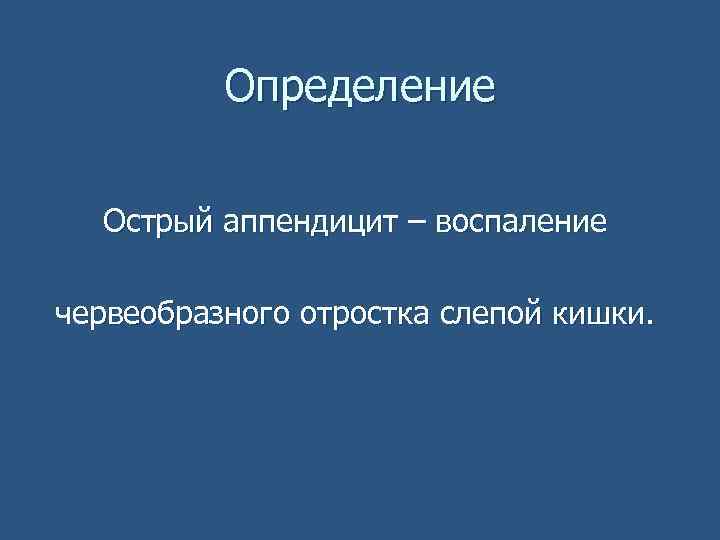 Определение

Острый аппендицит – воспаление

червеобразного отростка слепой кишки.